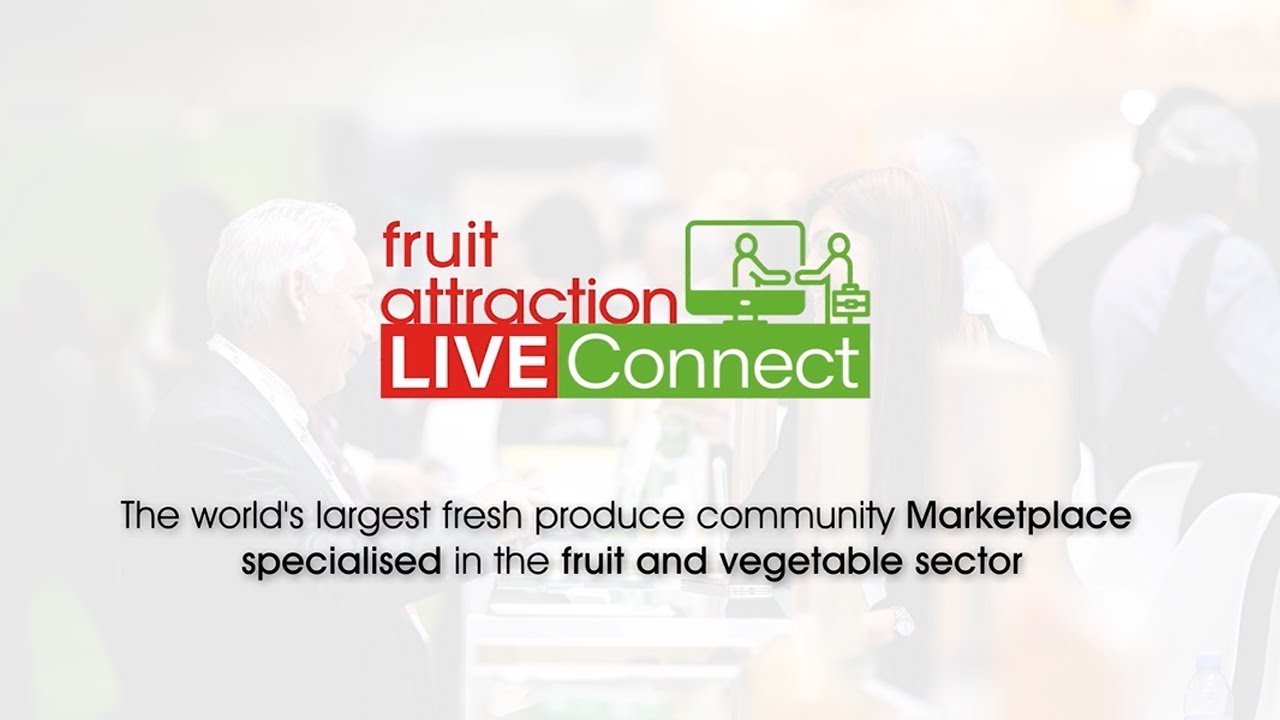 fruit attraction LIVE Connect

The world's largest fresh produce community Marketplace specialised in the fruit and vegetable sector